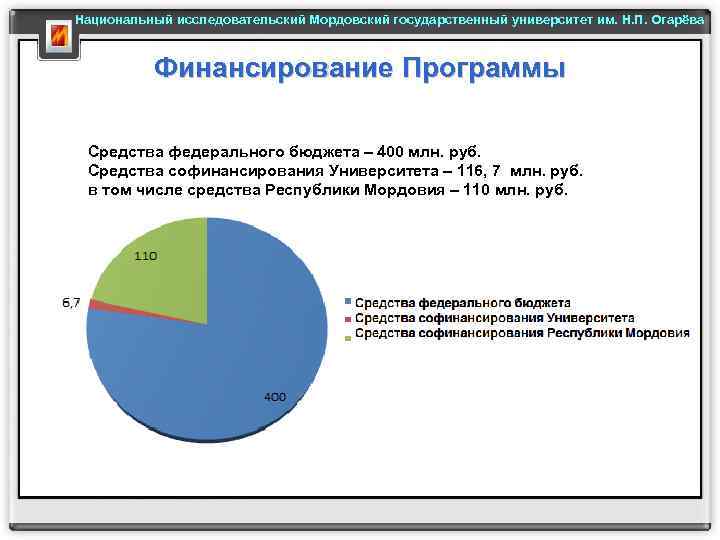 Национальный исследовательский Мордовский государственный университет им. Н.П. Огарёва

Финансирование Программы

Средства федерального бюджета – 400 млн. руб.
Средства софинансирования Университета – 116, 7 млн. руб.
в том числе средства Республики Мордовия – 110 млн. руб.

110
6,7
400

Средства федерального бюджета
Средства софинансирования Университета
Средства софинансирования Республики Мордовия